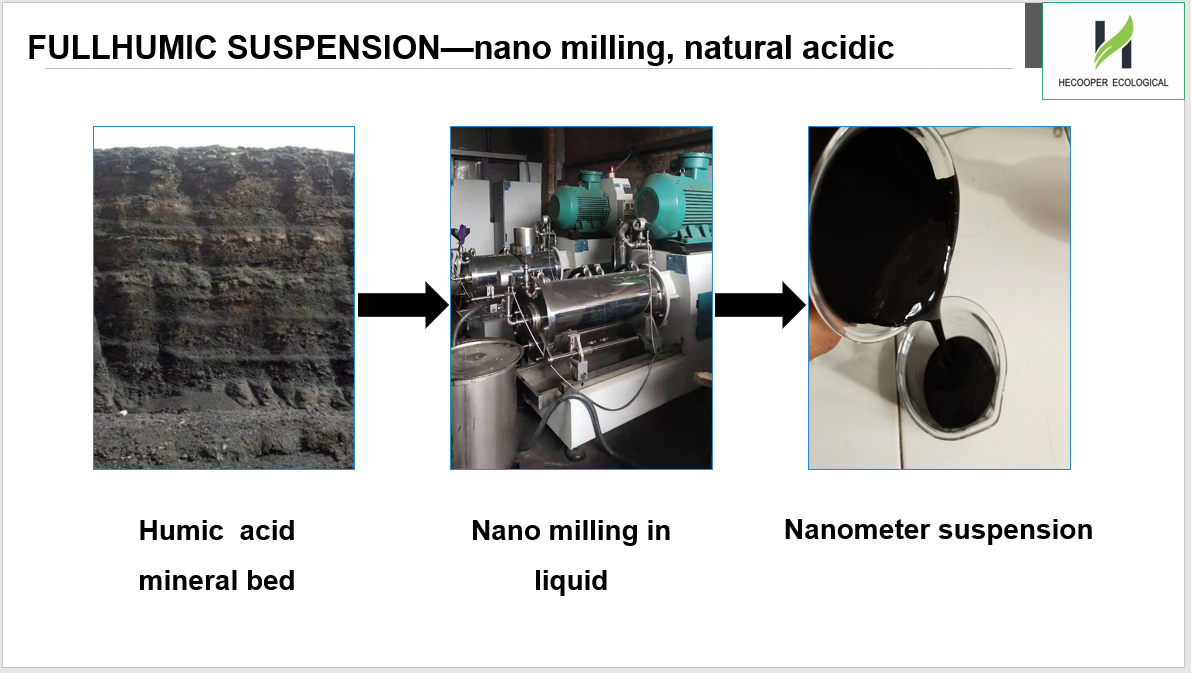 FULLHUMIC SUSPENSION—nano milling, natural acidic

HECOOPER ECOLOGICAL

Humic acid mineral bed

Nano milling in liquid

Nanometer suspension